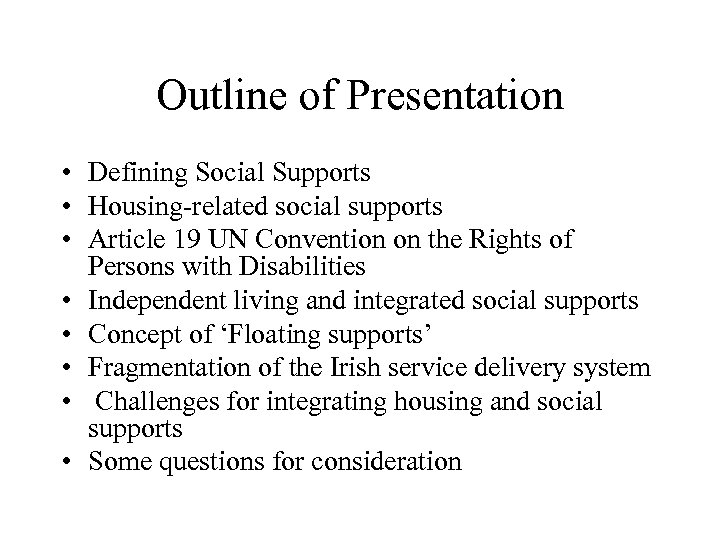 Outline of Presentation

• Defining Social Supports
• Housing-related social supports
• Article 19 UN Convention on the Rights of Persons with Disabilities
• Independent living and integrated social supports
• Concept of ‘Floating supports’
• Fragmentation of the Irish service delivery system
• Challenges for integrating housing and social supports
• Some questions for consideration